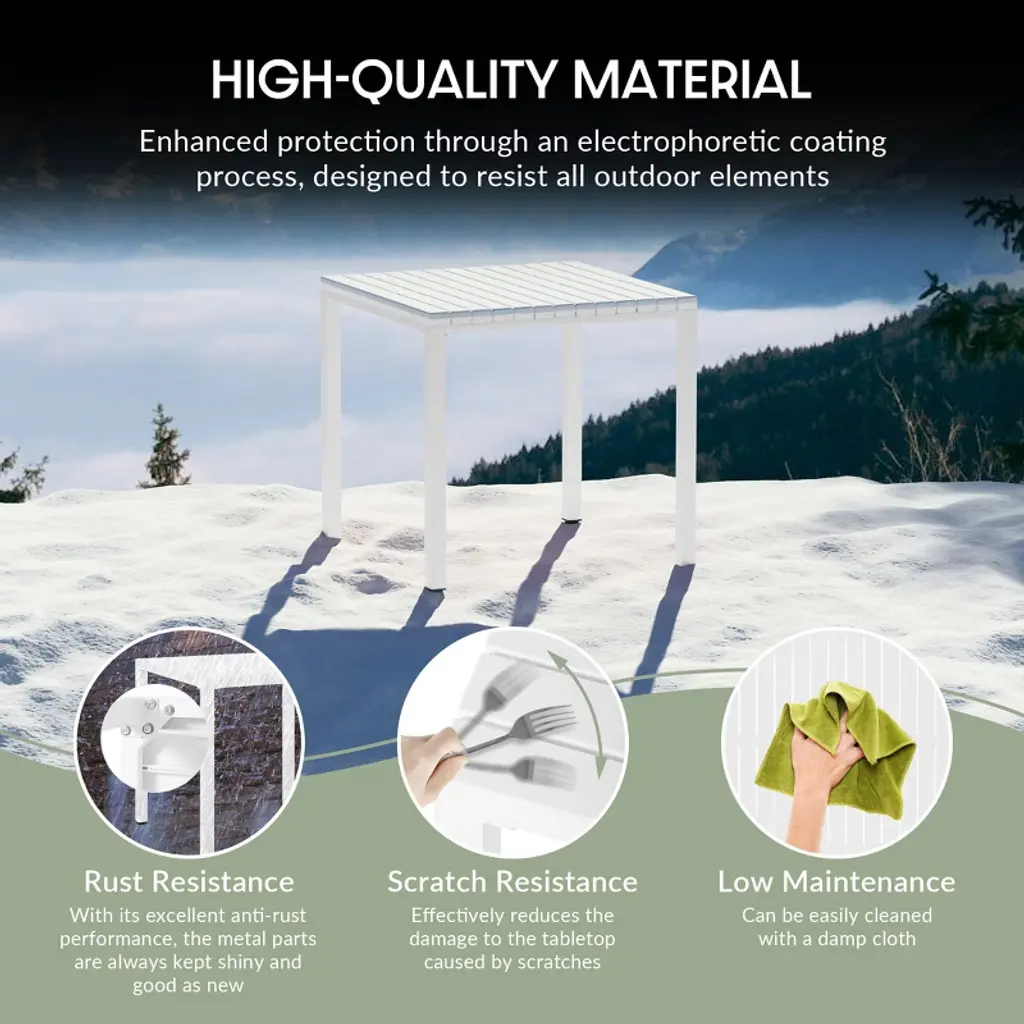 HIGH-QUALITY MATERIAL

Enhanced protection through an electrophoretic coating process, designed to resist all outdoor elements

Rust Resistance

With its excellent anti-rust performance, the metal parts are always kept shiny and good as new

Scratch Resistance

Effectively reduces the damage to the tabletop caused by scratches

Low Maintenance

Can be easily cleaned with a damp cloth